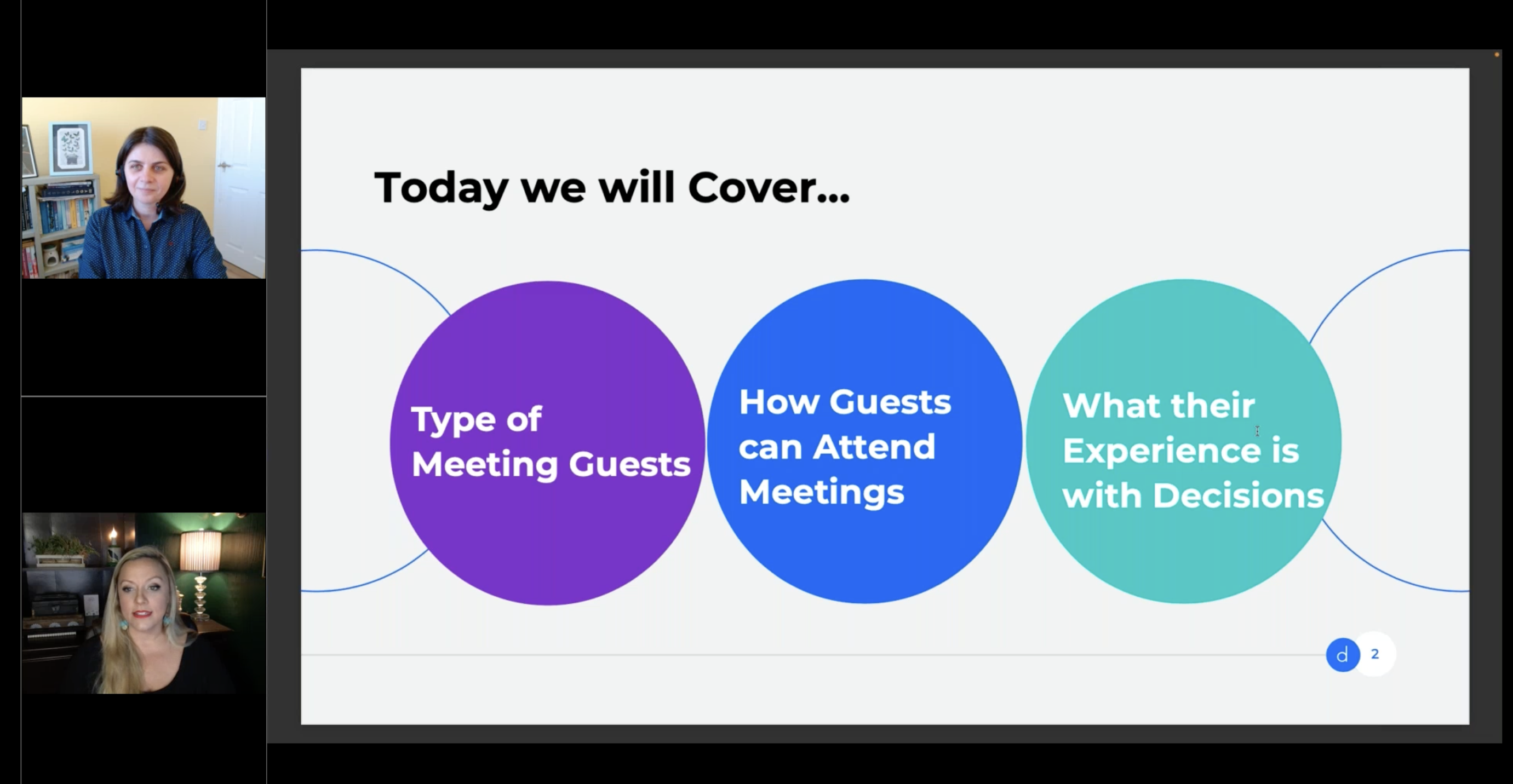 Today we will Cover...

Type of Meeting Guests

How Guests can Attend Meetings

What their Experience is with Decisions

d 2